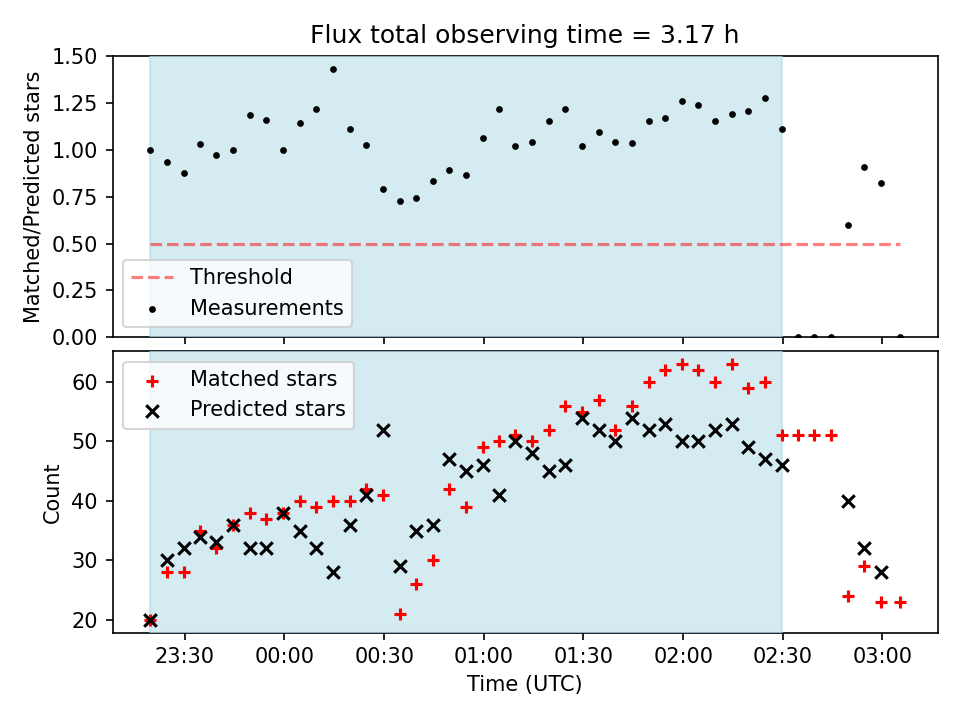 Flux total observing time = 3.17 h

Matched/Predicted stars

1.50
1.25
1.00
0.75
0.50
0.25
0.00

Threshold
Measurements

Count

60
50
40
30
20

Matched stars
Predicted stars

23:30
00:00
00:30
01:00
01:30
02:00
02:30
03:00

Time (UTC)